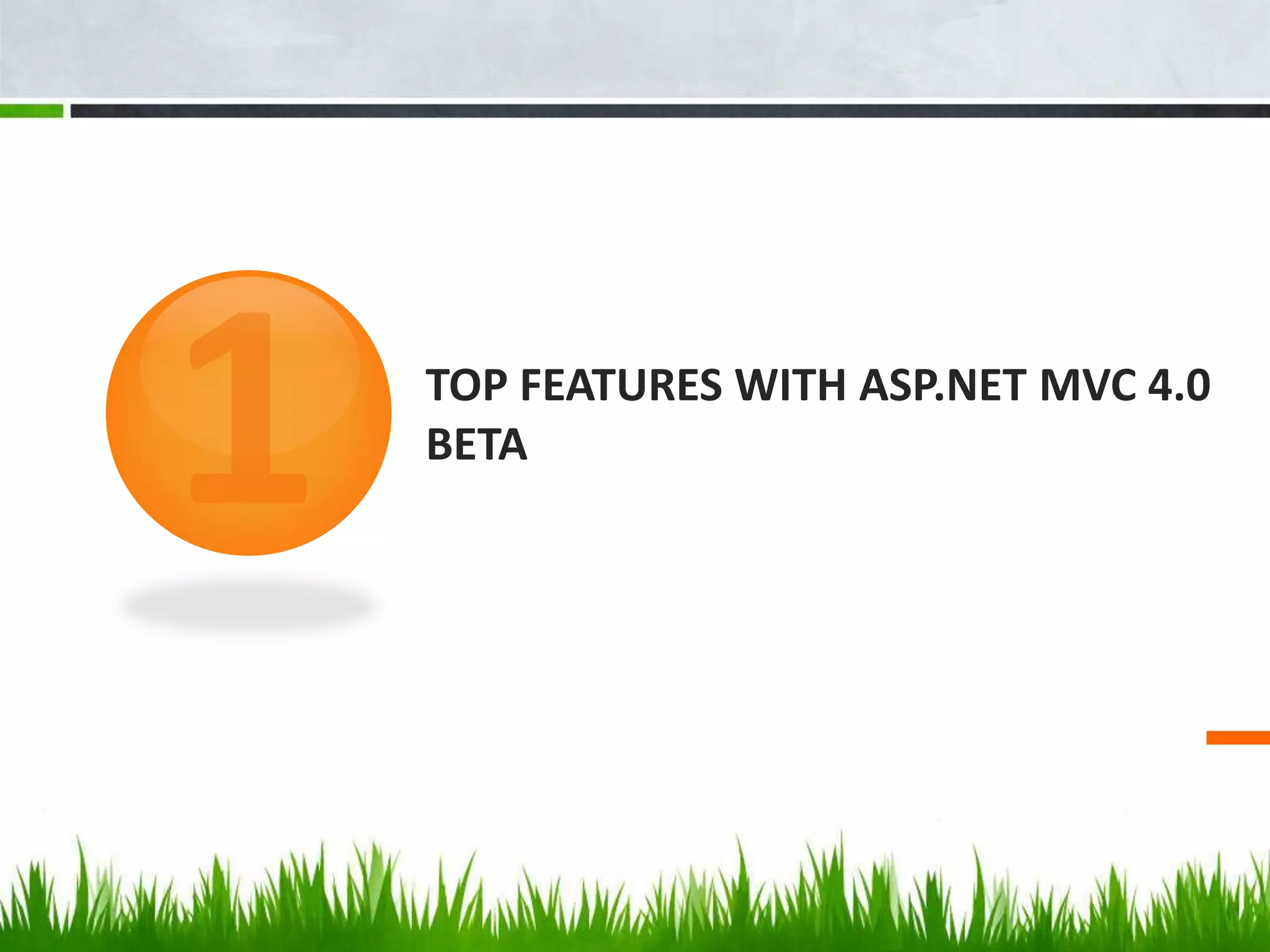 1

TOP FEATURES WITH ASP.NET MVC 4.0 BETA